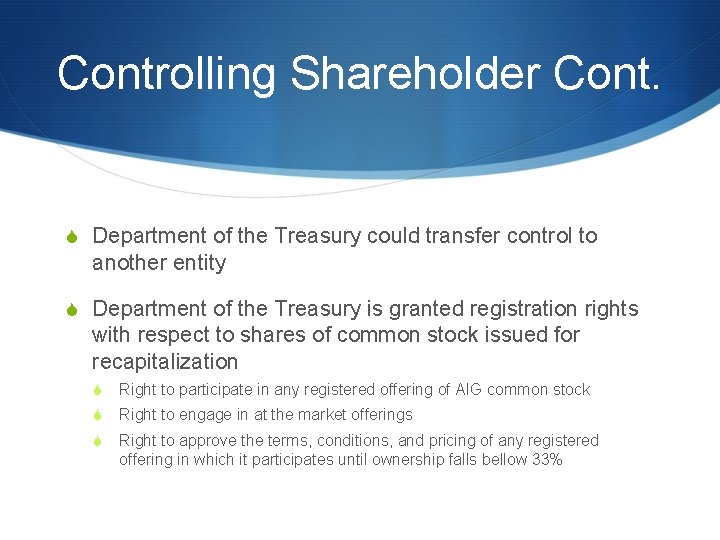 Controlling Shareholder Cont.

Department of the Treasury could transfer control to another entity

Department of the Treasury is granted registration rights with respect to shares of common stock issued for recapitalization

Right to participate in any registered offering of AIG common stock

Right to engage in at the market offerings

Right to approve the terms, conditions, and pricing of any registered offering in which it participates until ownership falls bellow 33%